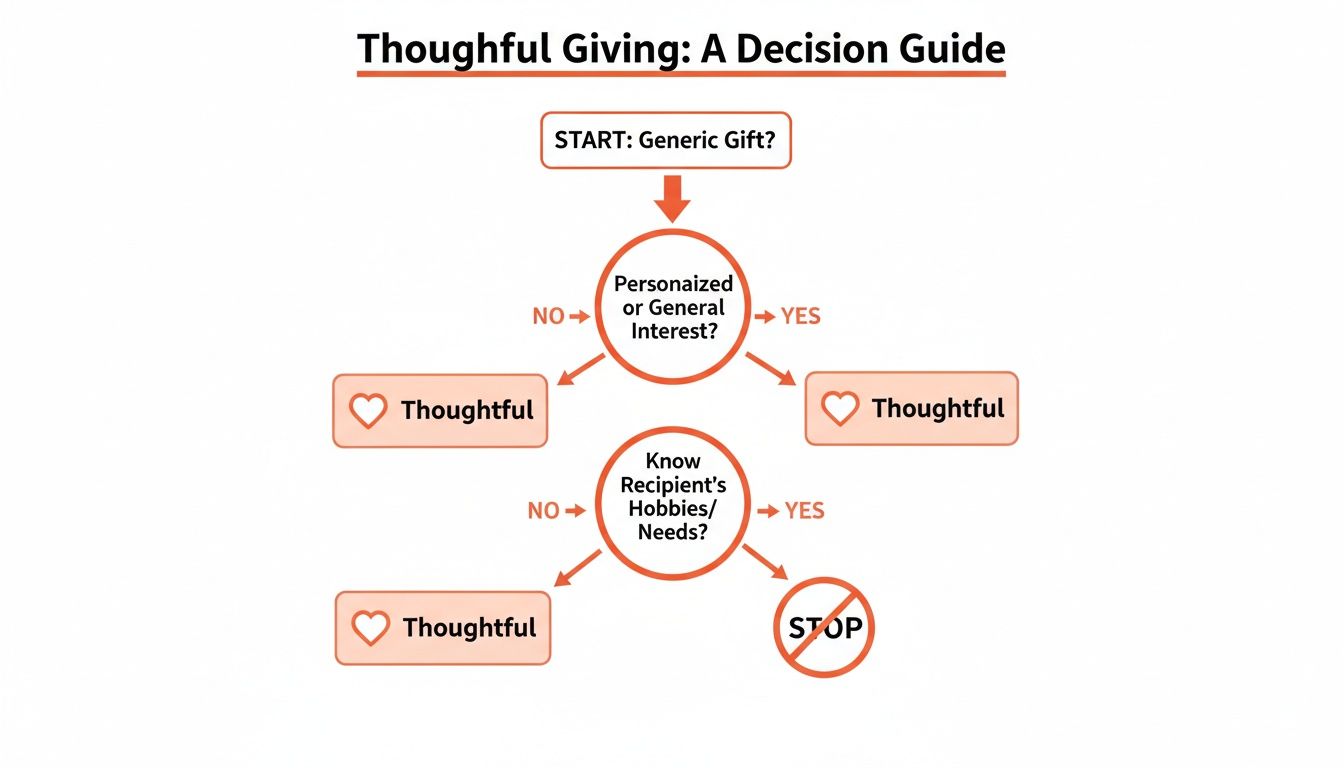 Thoughtful Giving: A Decision Guide

START: Generic Gift?

NO →

Personaized or General Interest?

→ YES

Thoughtful

Thoughtful

NO →

Know Recipient's Hobbies/ Needs?

→ YES

Thoughtful

STOP